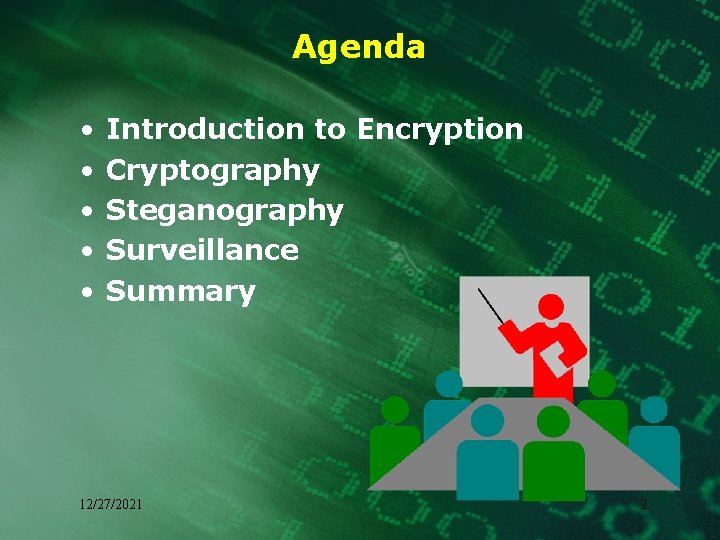 Agenda

• Introduction to Encryption
• Cryptography
• Steganography
• Surveillance
• Summary

12/27/2021

2